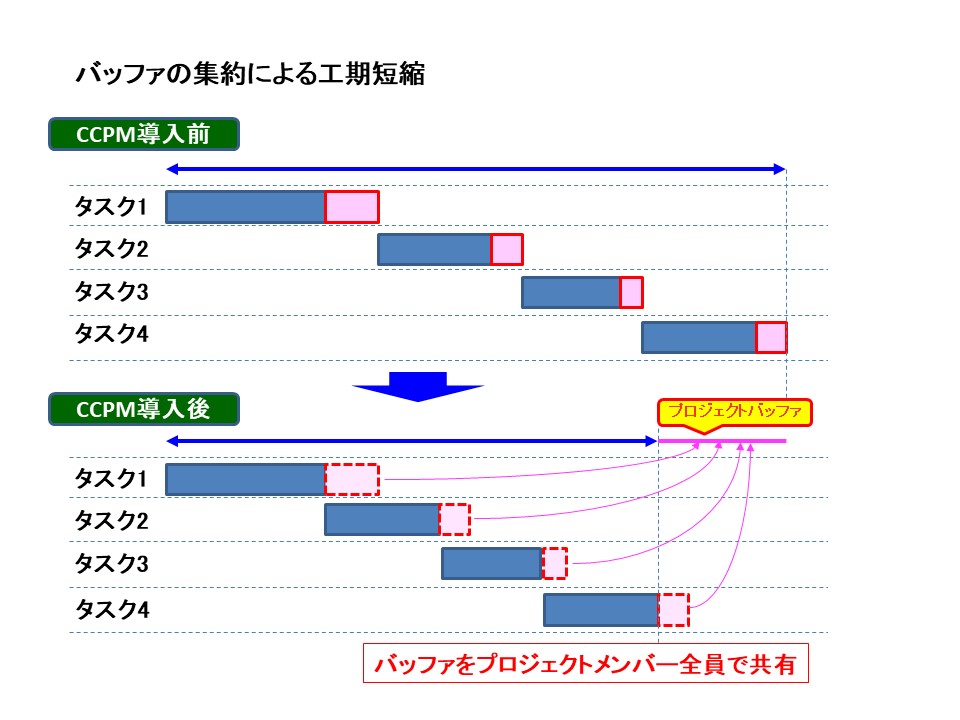 バッファの集約による工期短縮

CCPM導入前

タスク1
タスク2
タスク3
タスク4

CCPM導入後

プロジェクトバッファ

タスク1
タスク2
タスク3
タスク4

バッファをプロジェクトメンバー全員で共有